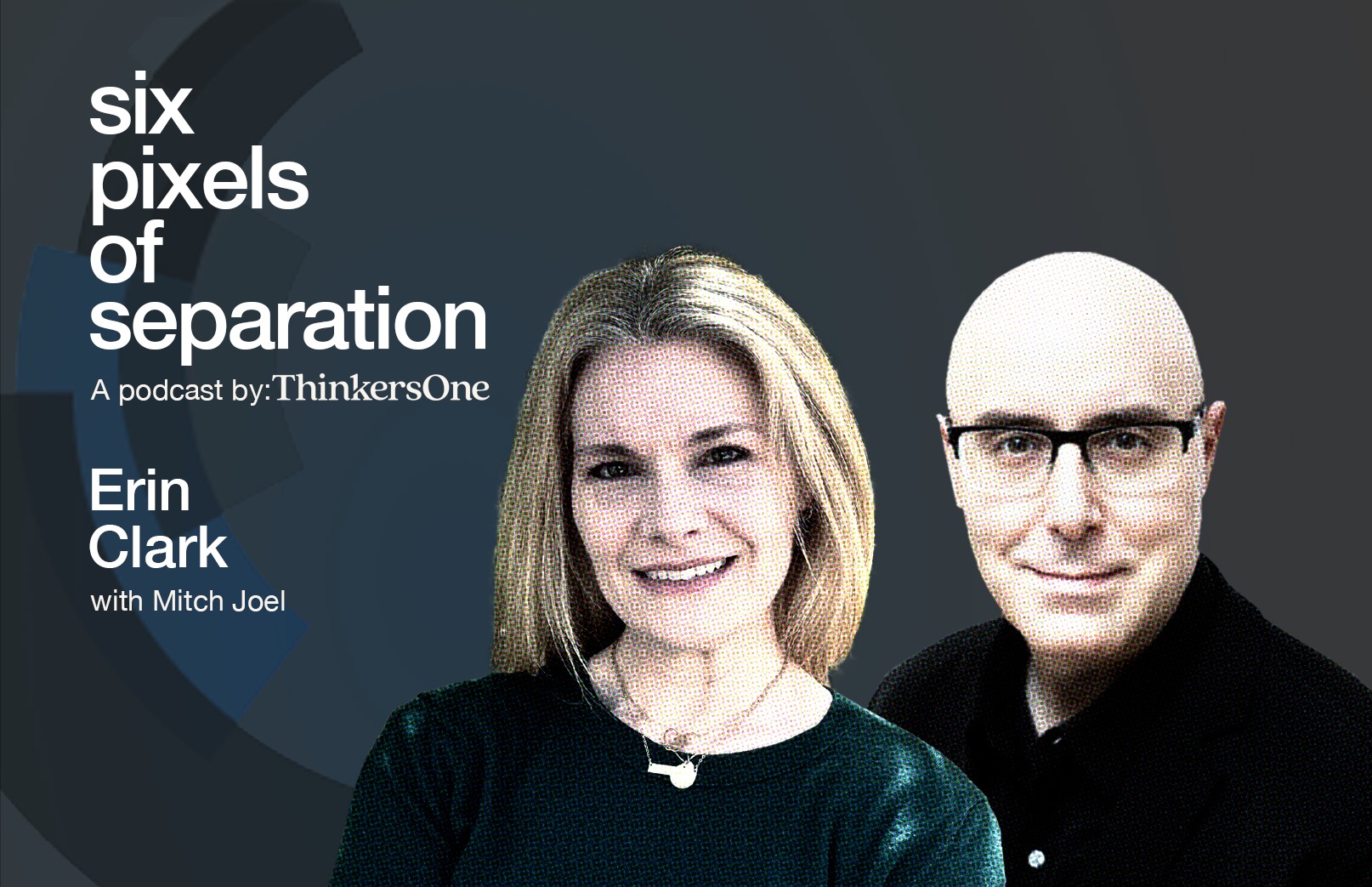 six pixels of separation

A podcast by: ThinkersOne

Erin Clark

with Mitch Joel